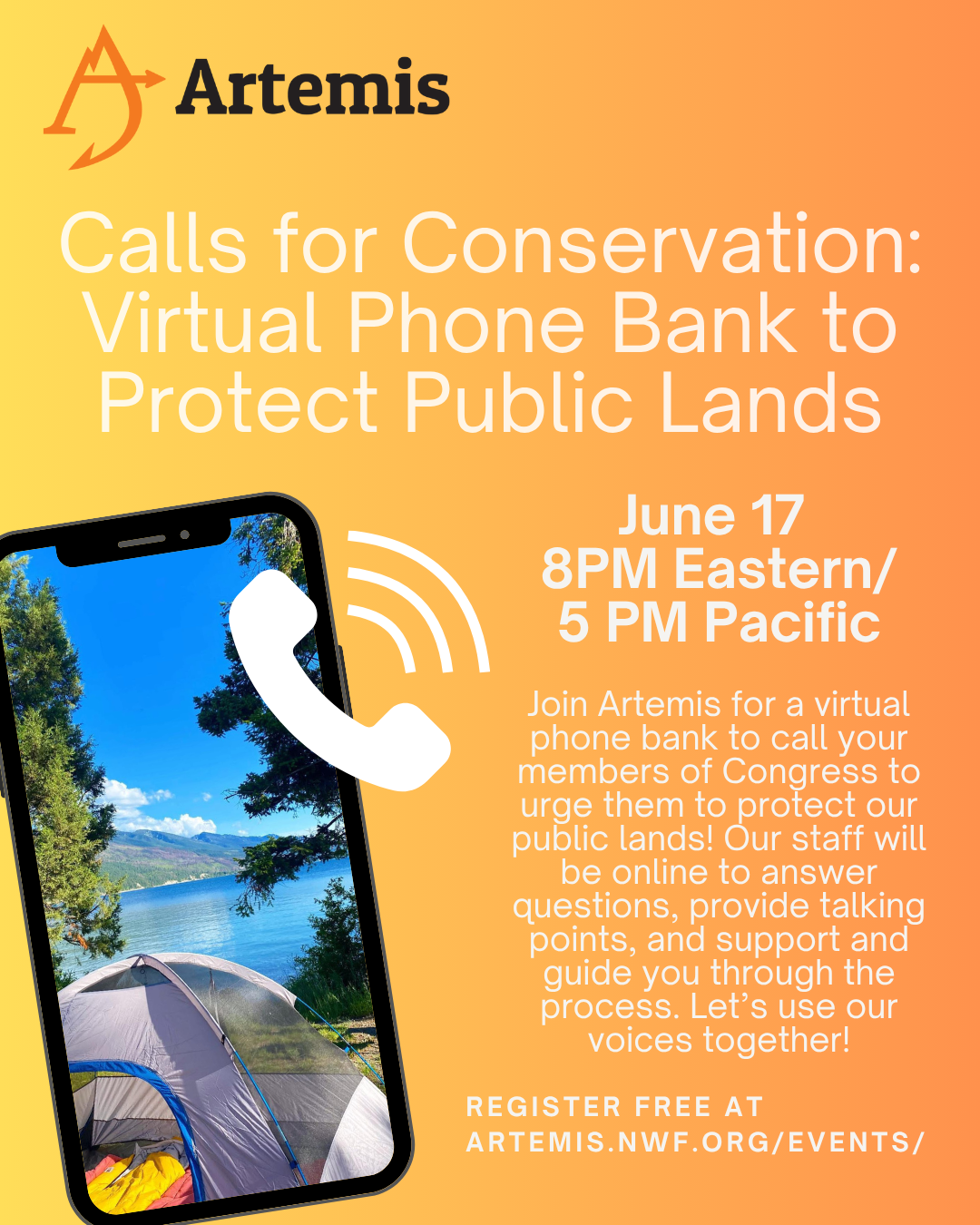 Artemis

Calls for Conservation: Virtual Phone Bank to Protect Public Lands

June 17
8PM Eastern/
5 PM Pacific

Join Artemis for a virtual phone bank to call your members of Congress to urge them to protect our public lands! Our staff will be online to answer questions, provide talking points, and support and guide you through the process. Let's use our voices together!

REGISTER FREE AT ARTEMIS.NWF.ORG/EVENTS/